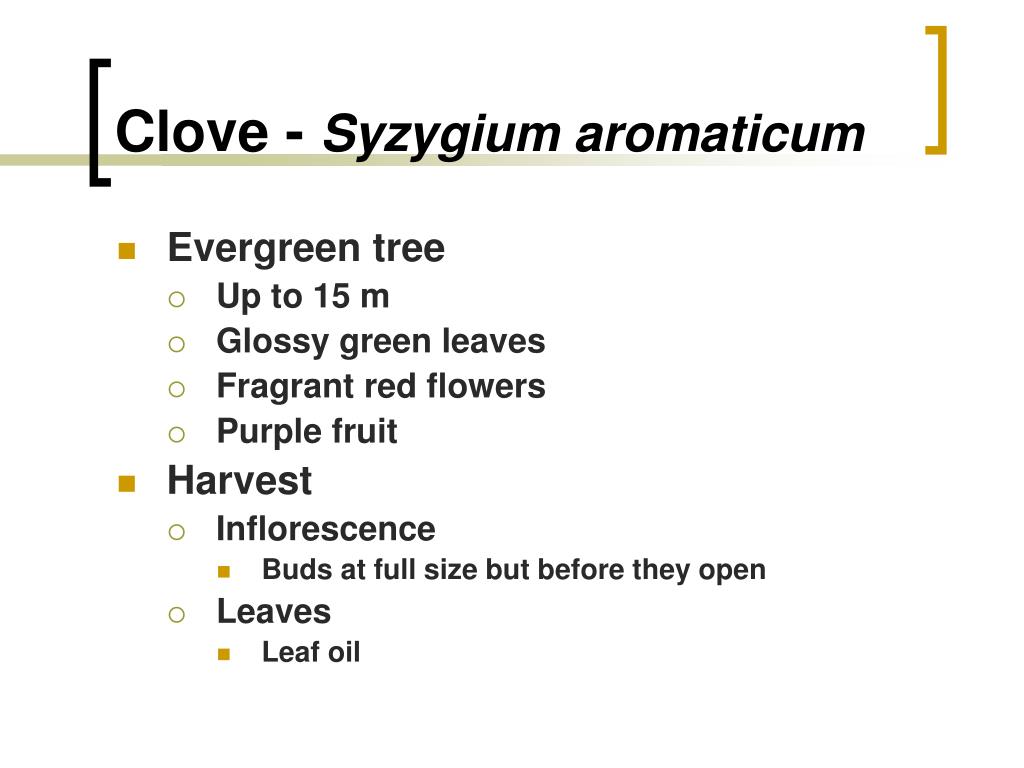 Clove - Syzygium aromaticum

- Evergreen tree
  - Up to 15 m
  - Glossy green leaves
  - Fragrant red flowers
  - Purple fruit
- Harvest
  - Inflorescence
    - Buds at full size but before they open
  - Leaves
    - Leaf oil